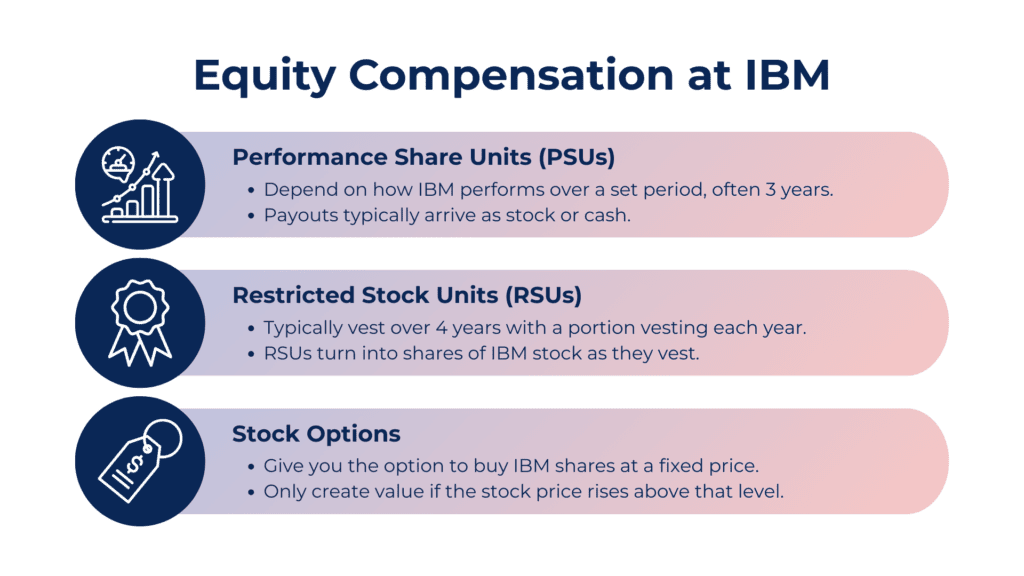 Equity Compensation at IBM

Performance Share Units (PSUs)
• Depend on how IBM performs over a set period, often 3 years.
• Payouts typically arrive as stock or cash.

Restricted Stock Units (RSUs)
• Typically vest over 4 years with a portion vesting each year.
• RSUs turn into shares of IBM stock as they vest.

Stock Options
• Give you the option to buy IBM shares at a fixed price.
• Only create value if the stock price rises above that level.